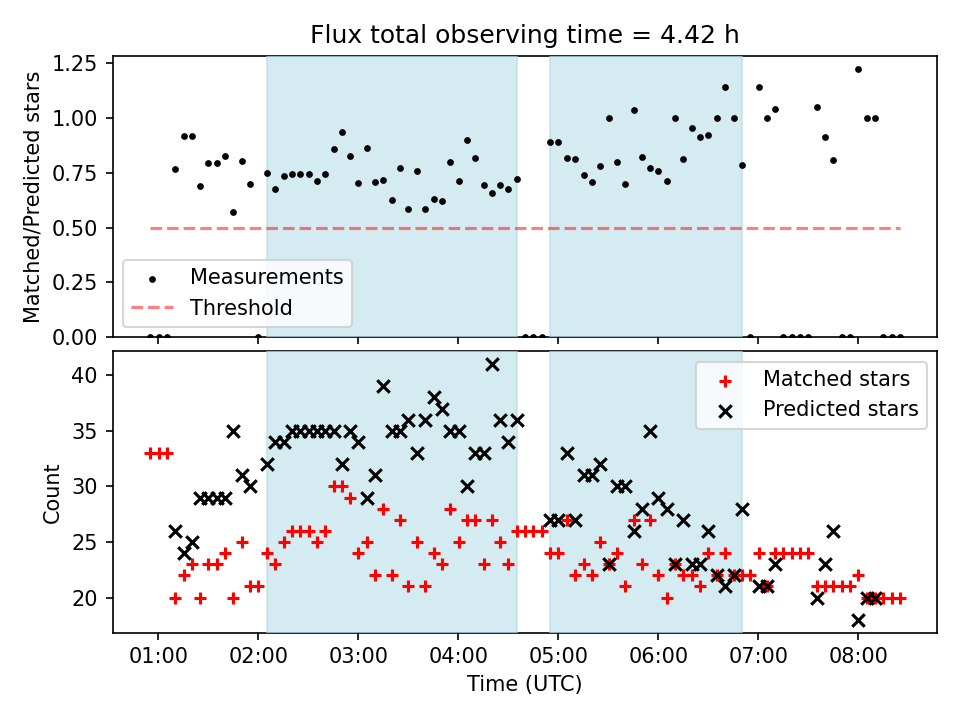 Flux total observing time = 4.42 h

Matched/Predicted stars

1.25
1.00
0.75
0.50
0.25
0.00

Measurements
Threshold

Count

40
35
30
25
20

Matched stars
Predicted stars

01:00 02:00 03:00 04:00 05:00 06:00 07:00 08:00

Time (UTC)